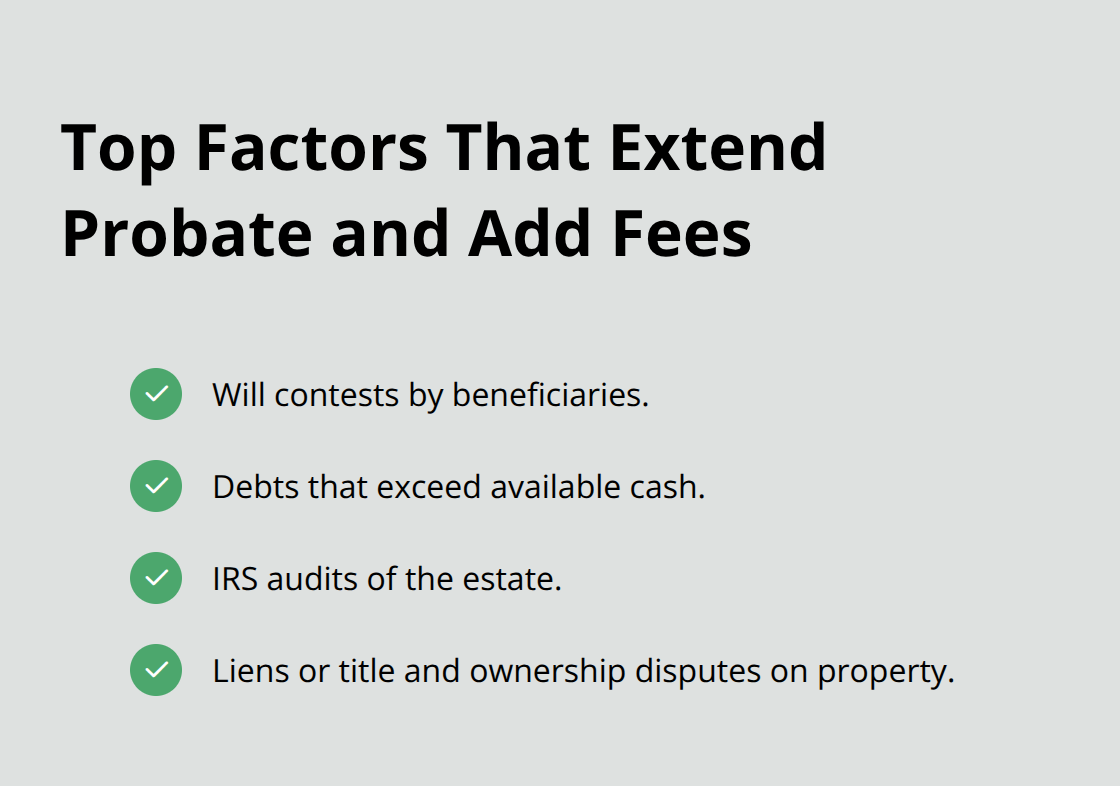 Top Factors That Extend Probate and Add Fees

✓ Will contests by beneficiaries.

✓ Debts that exceed available cash.

✓ IRS audits of the estate.

✓ Liens or title and ownership disputes on property.